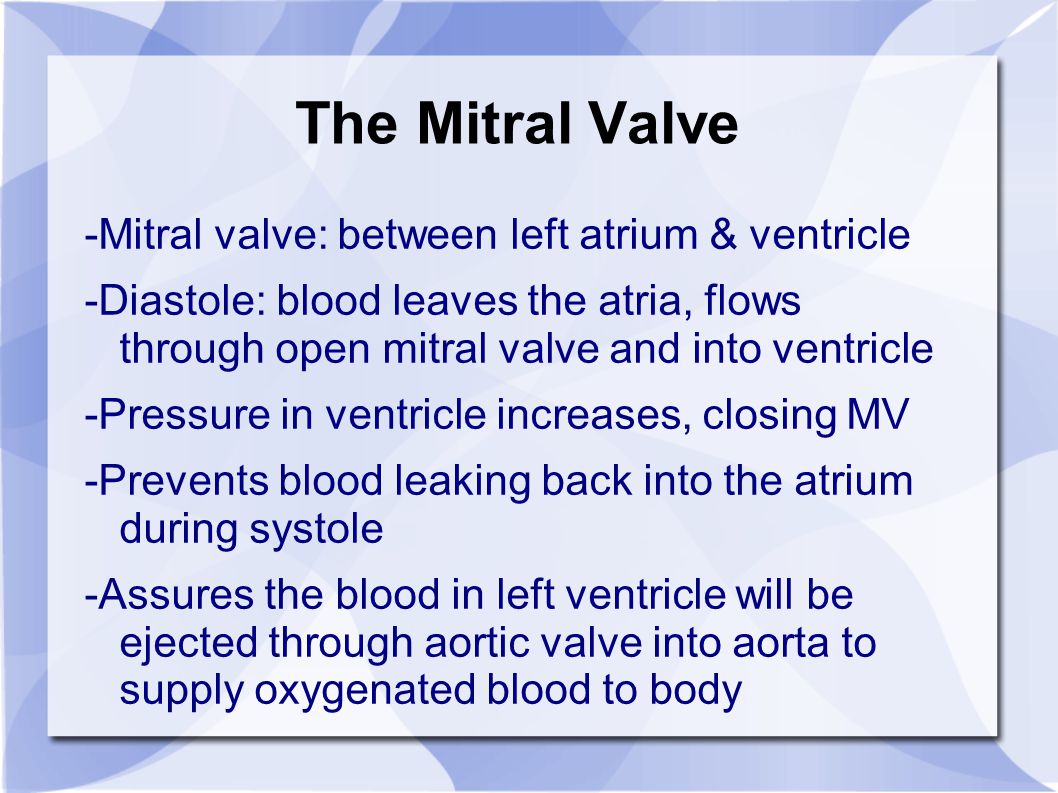 The Mitral Valve

-Mitral valve: between left atrium & ventricle

-Diastole: blood leaves the atria, flows through open mitral valve and into ventricle

-Pressure in ventricle increases, closing MV

-Prevents blood leaking back into the atrium during systole

-Assures the blood in left ventricle will be ejected through aortic valve into aorta to supply oxygenated blood to body